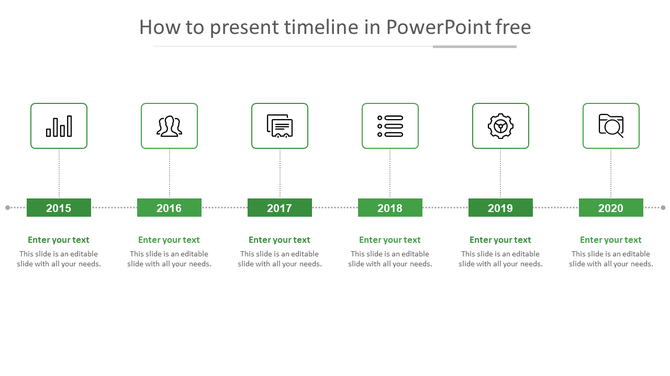 How to present timeline in PowerPoint free

2015

Enter your text

This slide is an editable slide with all your needs.

2016

Enter your text

This slide is an editable slide with all your needs.

2017

Enter your text

This slide is an editable slide with all your needs.

2018

Enter your text

This slide is an editable slide with all your needs.

2019

Enter your text

This slide is an editable slide with all your needs.

2020

Enter your text

This slide is an editable slide with all your needs.